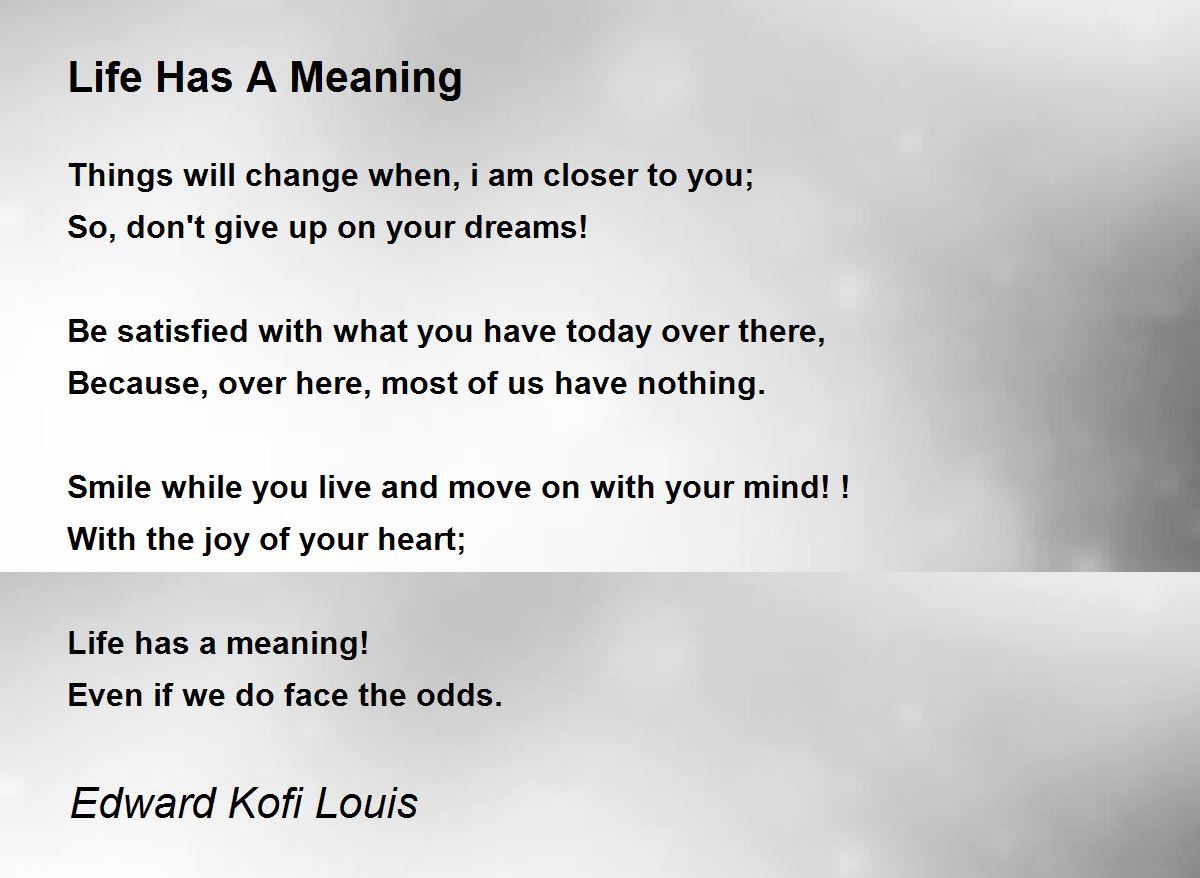 Life Has A Meaning

Things will change when, i am closer to you;
So, don't give up on your dreams!

Be satisfied with what you have today over there,
Because, over here, most of us have nothing.

Smile while you live and move on with your mind! !
With the joy of your heart;

Life has a meaning!
Even if we do face the odds.

Edward Kofi Louis